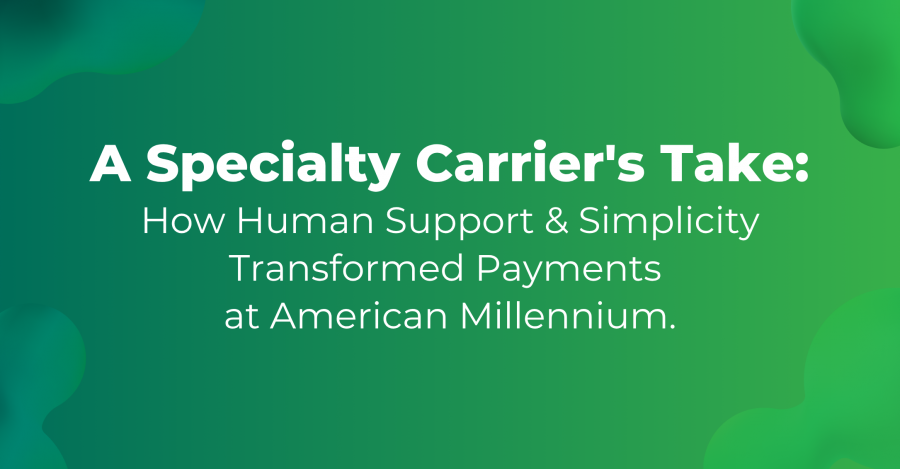 A Specialty Carrier's Take:
How Human Support & Simplicity Transformed Payments at American Millennium.